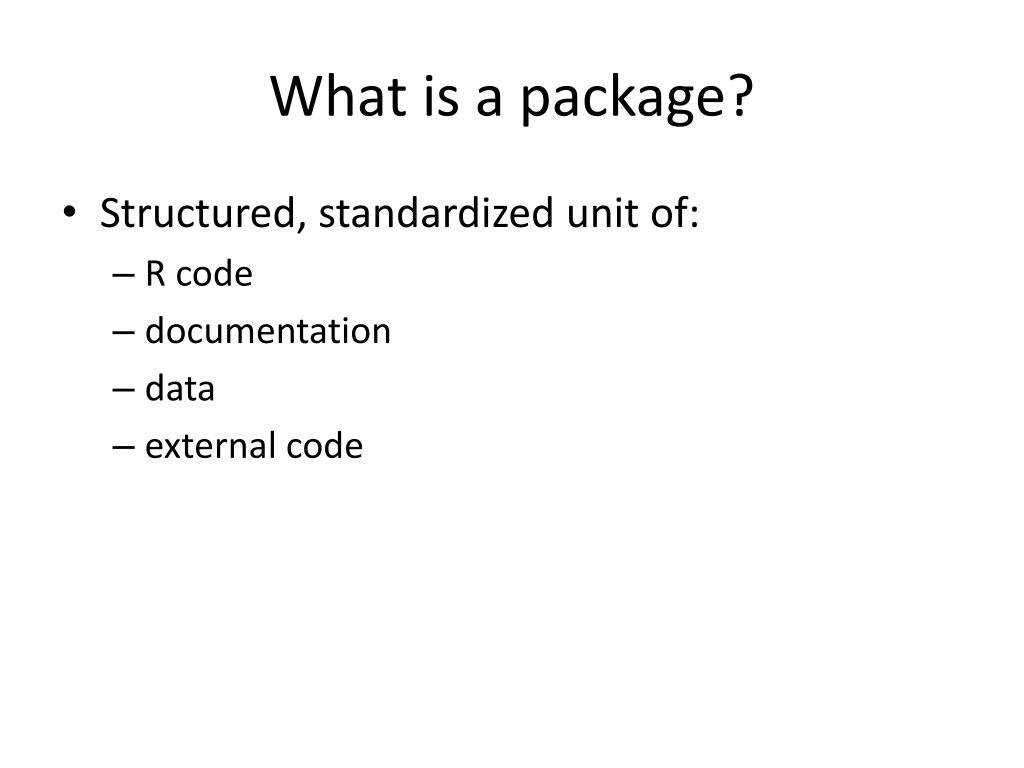 What is a package?

• Structured, standardized unit of:
– R code
– documentation
– data
– external code